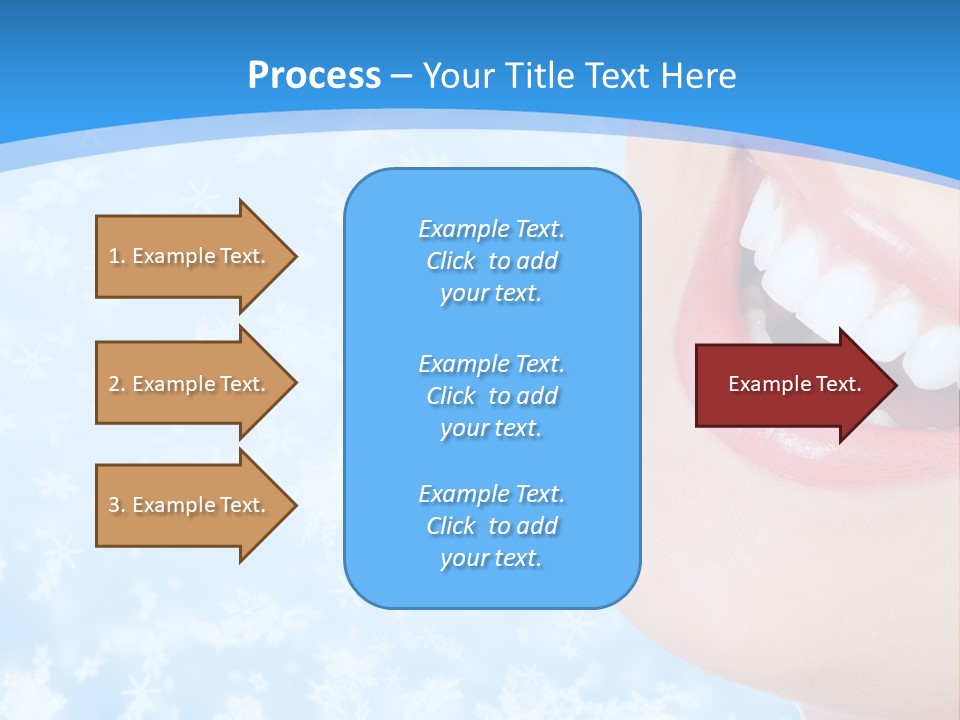 Process – Your Title Text Here

1. Example Text.

2. Example Text.

3. Example Text.

Example Text. Click to add your text.

Example Text. Click to add your text.

Example Text. Click to add your text.

Example Text.